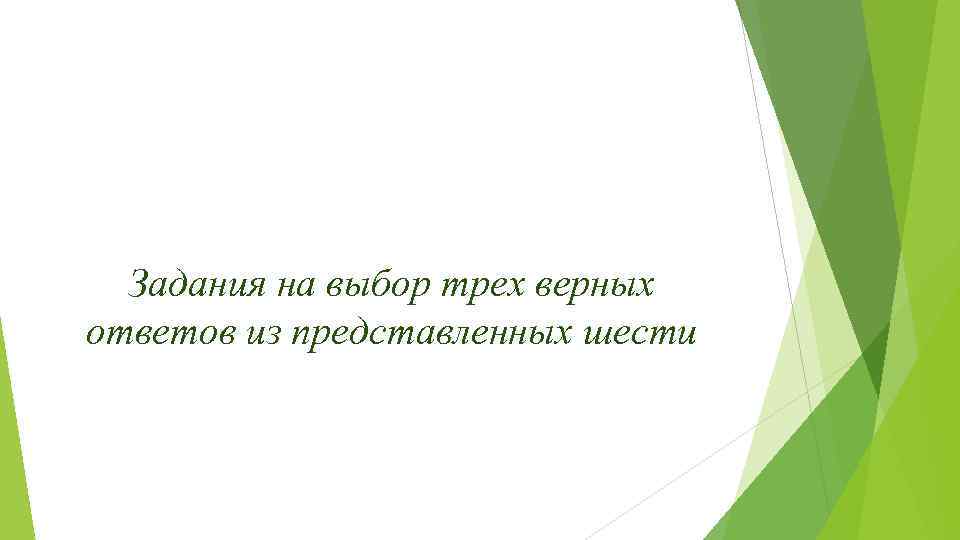 Задания на выбор трех верных ответов из представленных шести